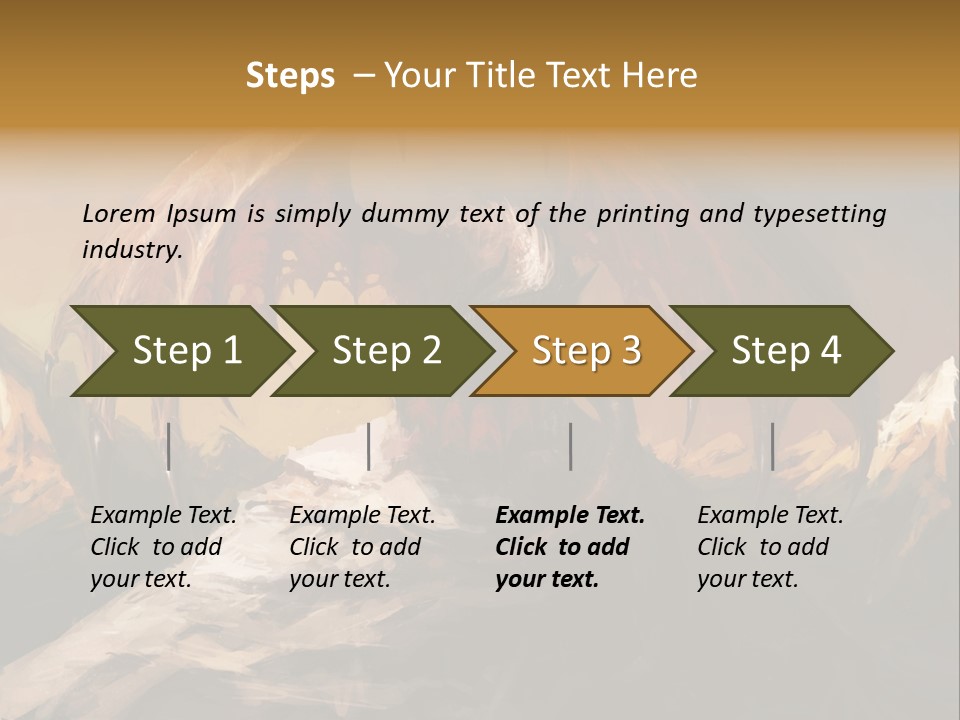 Steps – Your Title Text Here

Lorem Ipsum is simply dummy text of the printing and typesetting industry.

Step 1

Step 2

Step 3

Step 4

Example Text. Click to add your text.

Example Text. Click to add your text.

Example Text. Click to add your text.

Example Text. Click to add your text.